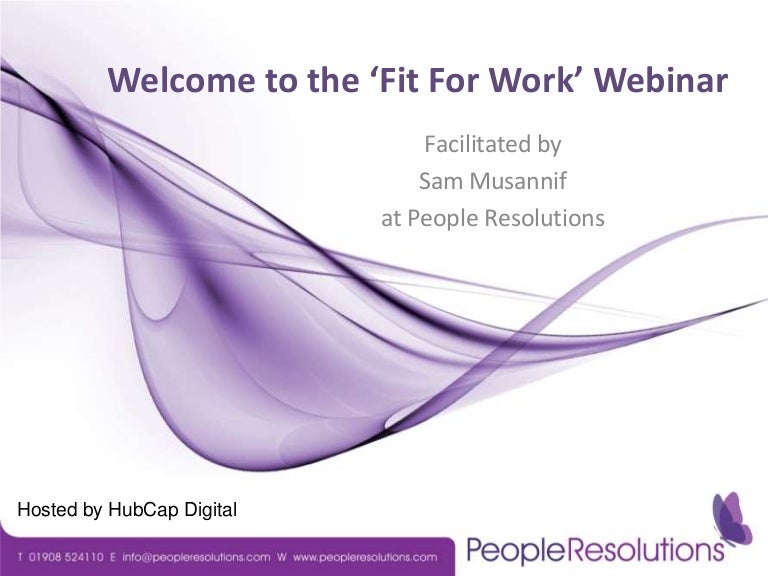 Welcome to the ‘Fit For Work’ Webinar

Facilitated by
Sam Musannif
at People Resolutions

Hosted by HubCap Digital

T 01908 524110 E info@peopleresolutions.com W www.peopleresolutions.com

PeopleResolutions